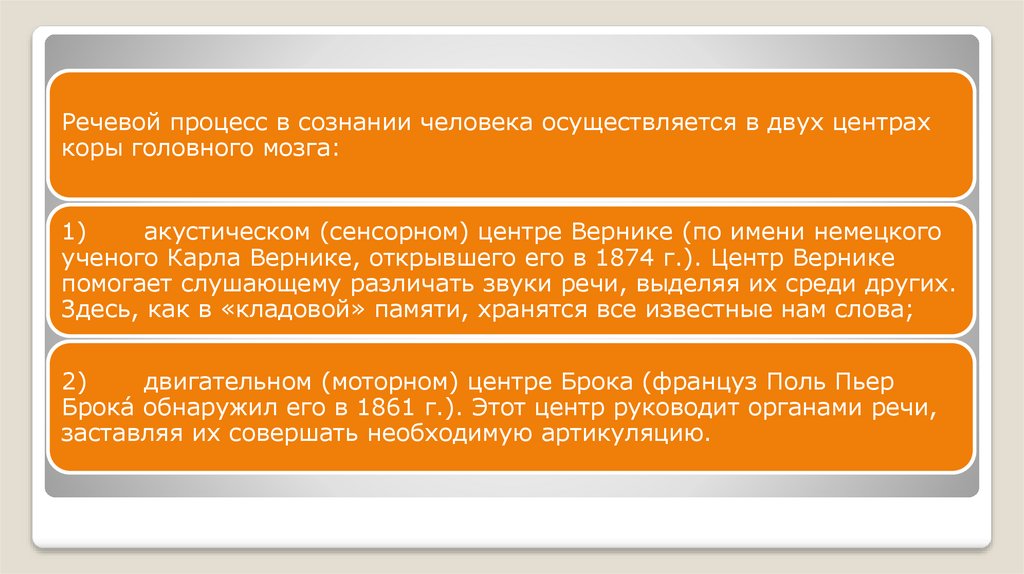 Речевой процесс в сознании человека осуществляется в двух центрах коры головного мозга:

1) акустическом (сенсорном) центре Вернике (по имени немецкого ученого Карла Вернике, открывшего его в 1874 г.). Центр Вернике помогает слушающему различать звуки речи, выделяя их среди других. Здесь, как в «кладовой» памяти, хранятся все известные нам слова;

2) двигательном (моторном) центре Брока (француз Поль Пьер Брока́ обнаружил его в 1861 г.). Этот центр руководит органами речи, заставляя их совершать необходимую артикуляцию.